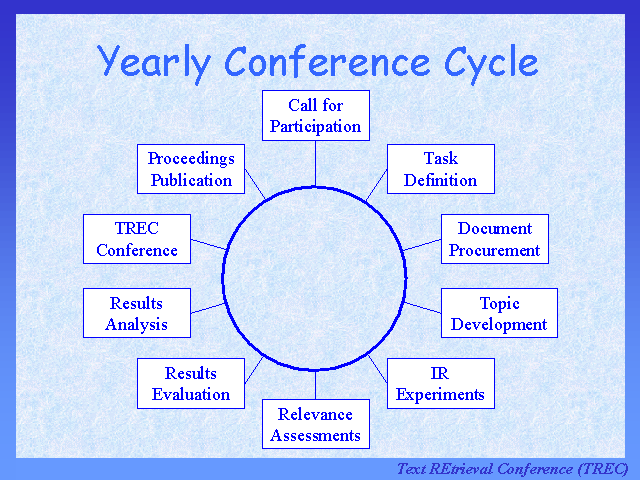 Yearly Conference Cycle

Call for Participation

Task Definition

Document Procurement

Topic Development

IR Experiments

Relevance Assessments

Results Evaluation

Results Analysis

TREC Conference

Proceedings Publication

Text REtrieval Conference (TREC)